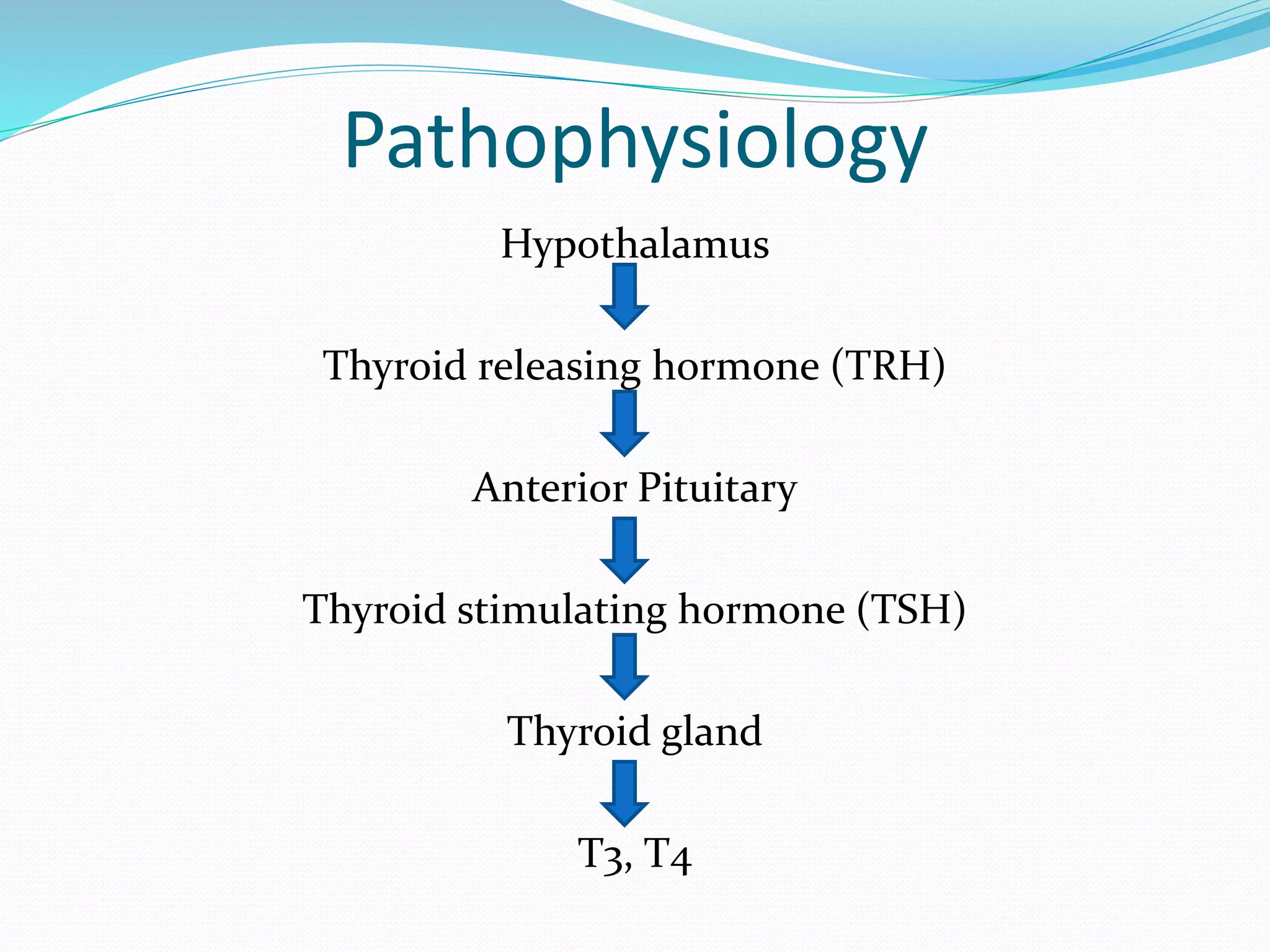 Pathophysiology

Hypothalamus

Thyroid releasing hormone (TRH)

Anterior Pituitary

Thyroid stimulating hormone (TSH)

Thyroid gland

T3, T4